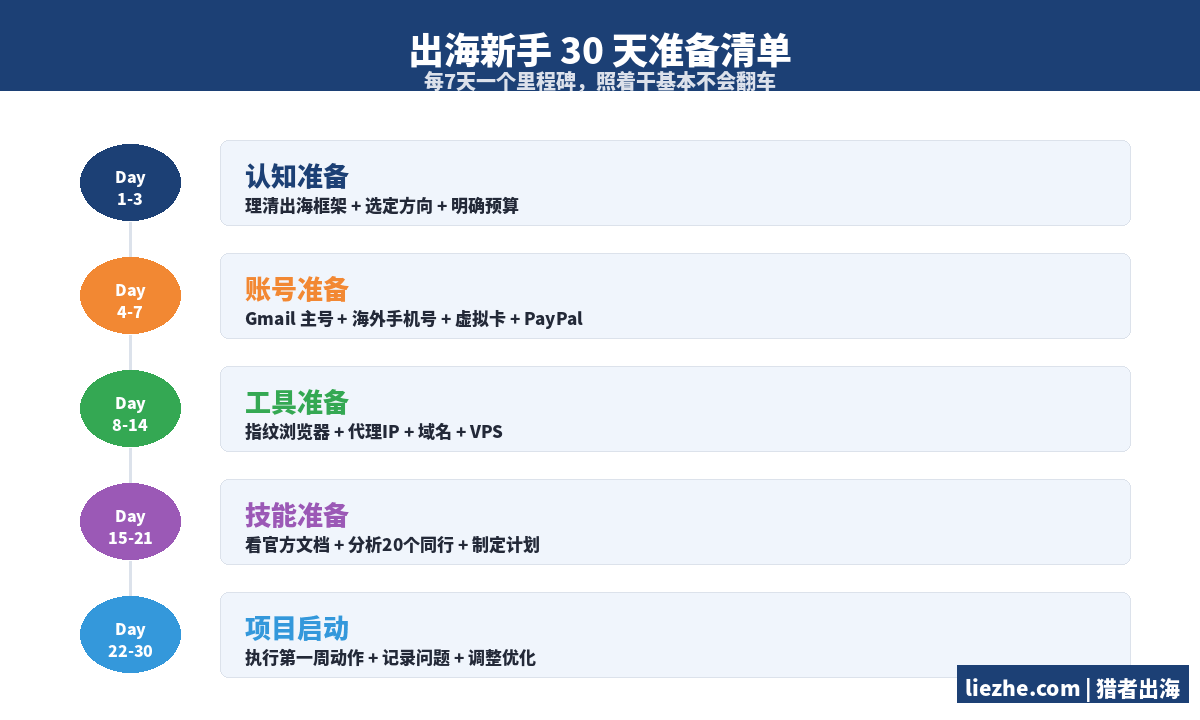 出海新手 30 天准备清单
每7天一个里程碑，照着干基本不会翻车

Day
1-3

认知准备
理清出海框架 + 选定方向 + 明确预算

Day
4-7

账号准备
Gmail 主号 + 海外手机号 + 虚拟卡 + PayPal

Day
8-14

工具准备
指纹浏览器 + 代理IP + 域名 + VPS

Day
15-21

技能准备
看官方文档 + 分析20个同行 + 制定计划

Day
22-30

项目启动
执行第一周动作 + 记录问题 + 调整优化

liezhe.com | 猎者出海